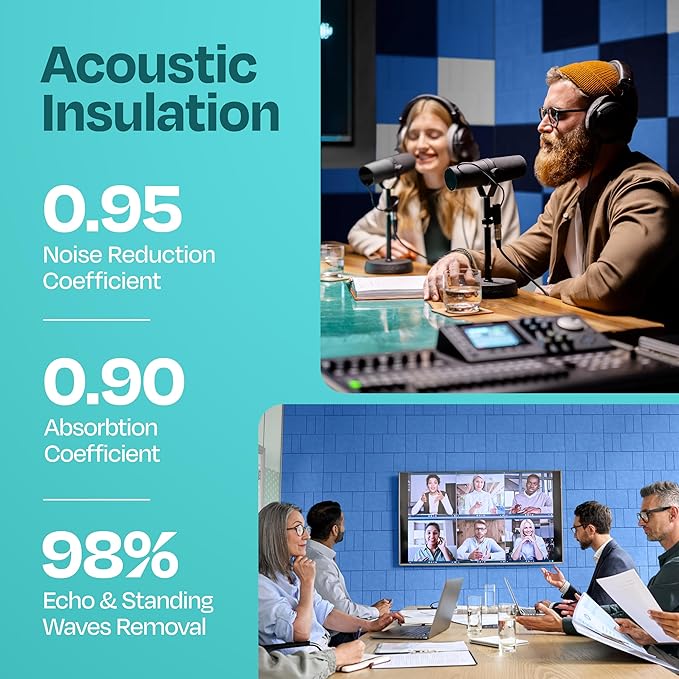 Acoustic Insulation

0.95
Noise Reduction Coefficient

0.90
Absorbtion Coefficient

98%
Echo & Standing Waves Removal